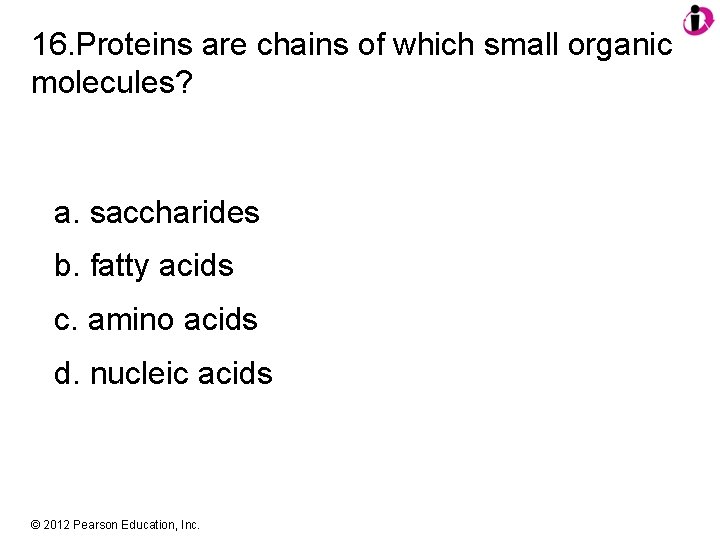 16.Proteins are chains of which small organic molecules?

a. saccharides

b. fatty acids

c. amino acids

d. nucleic acids

© 2012 Pearson Education, Inc.